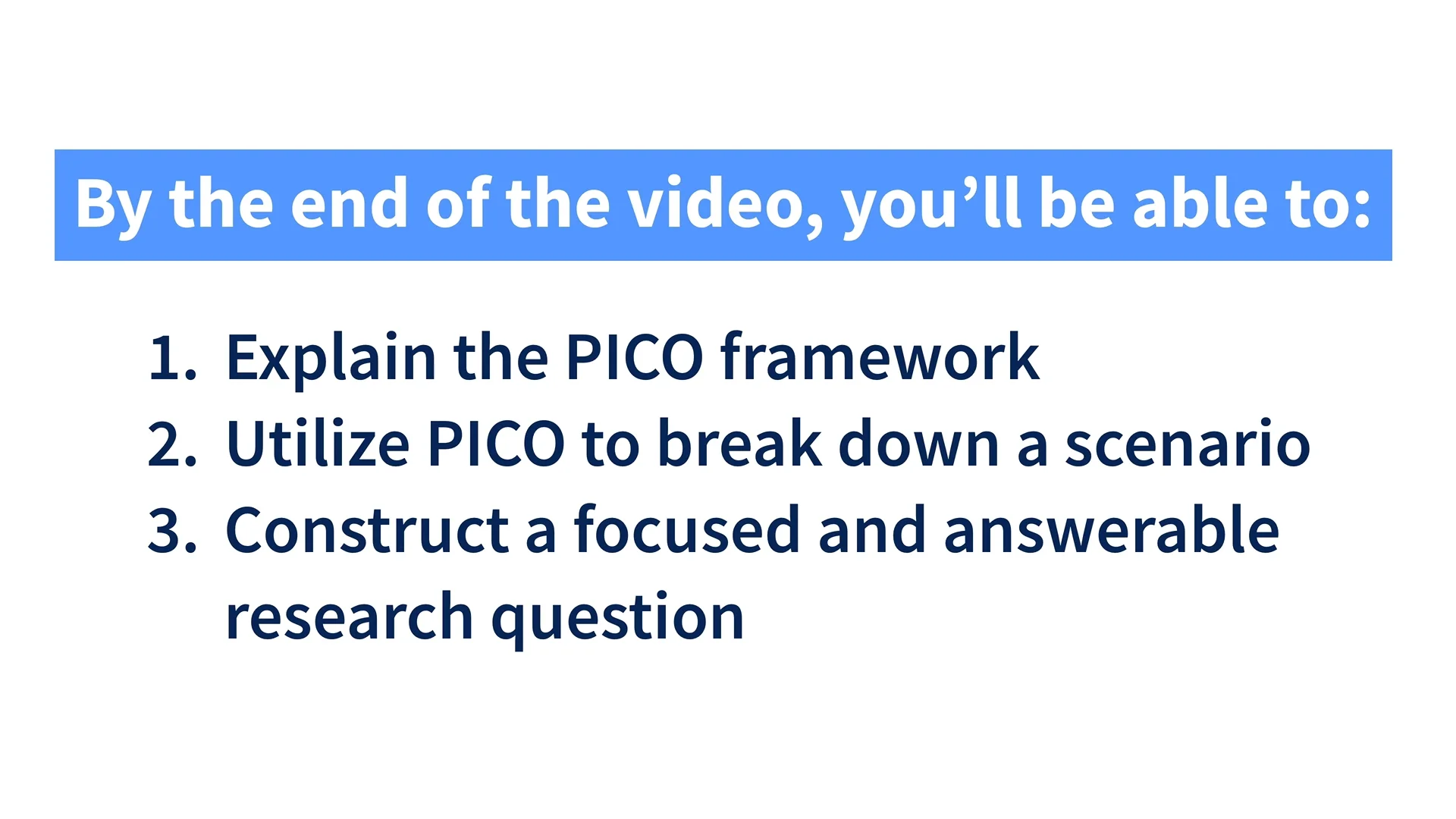 By the end of the video, you’ll be able to:

1. Explain the PICO framework
2. Utilize PICO to break down a scenario
3. Construct a focused and answerable research question